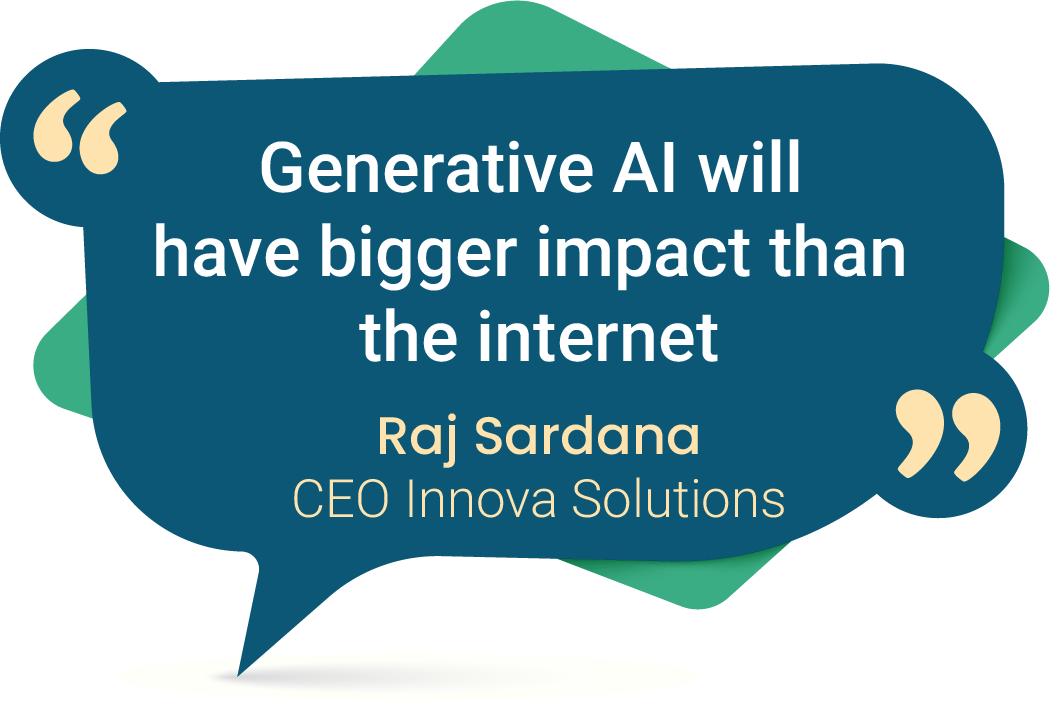 “ Generative AI will have bigger impact than the internet ”

Raj Sardana
CEO Innova Solutions